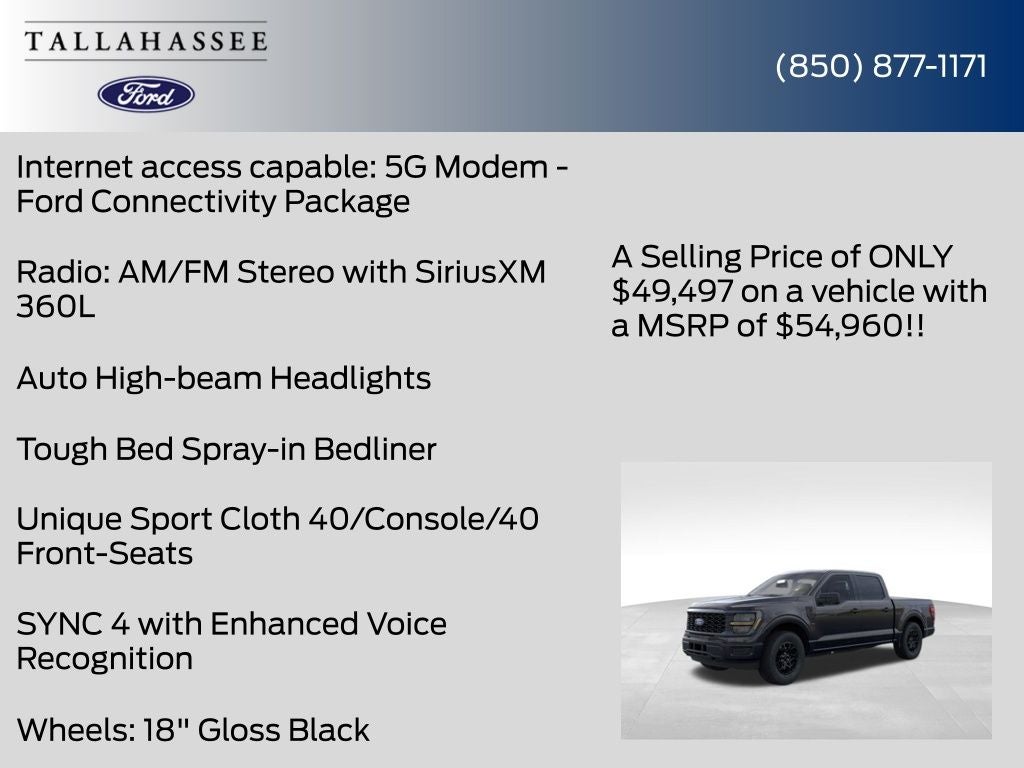 TALLAHASSEE

Ford

(850) 877-1171

Internet access capable: 5G Modem - Ford Connectivity Package

Radio: AM/FM Stereo with SiriusXM 360L

Auto High-beam Headlights

Tough Bed Spray-in Bedliner

Unique Sport Cloth 40/Console/40 Front-Seats

SYNC 4 with Enhanced Voice Recognition

Wheels: 18" Gloss Black

A Selling Price of ONLY $49,497 on a vehicle with a MSRP of $54,960!!